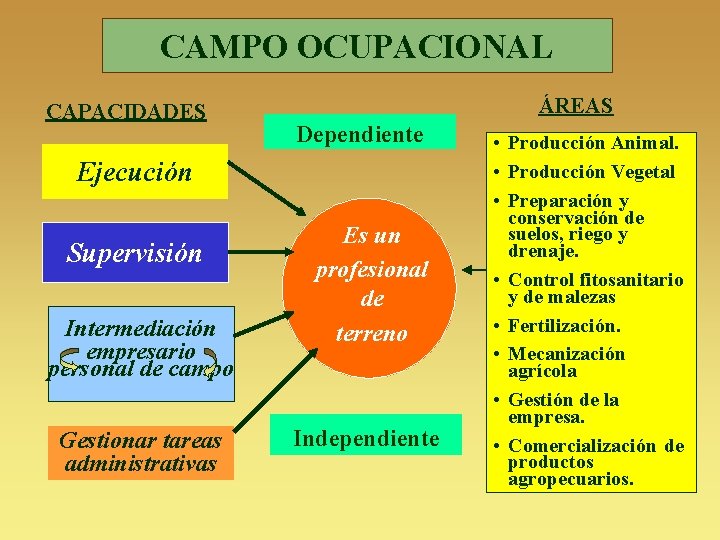 CAMPO OCUPACIONAL

CAPACIDADES

Ejecución

Supervisión

Intermediación empresario personal de campo

Gestionar tareas administrativas

Dependiente

Es un profesional de terreno

Independiente

ÁREAS

• Producción Animal.
• Producción Vegetal
• Preparación y conservación de suelos, riego y drenaje.
• Control fitosanitario y de malezas
• Fertilización.
• Mecanización agrícola
• Gestión de la empresa.
• Comercialización de productos agropecuarios.